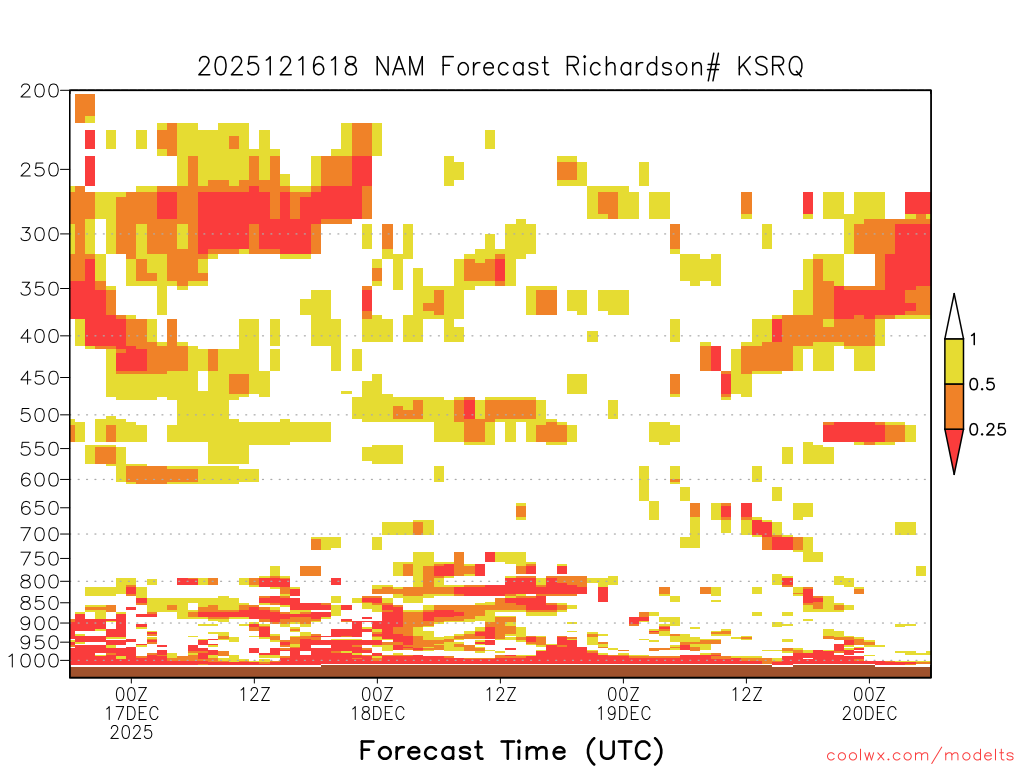 2025121618 NAM Forecast Richardson# KSRQ

200
250
300
350
400
450
500
550
600
650
700
750
800
850
900
950
1000

1
0.5
0.25

00Z
17DEC
2025
12Z
00Z
18DEC
12Z
00Z
19DEC
12Z
00Z
20DEC

Forecast Time (UTC)

coolwx.com/modelts